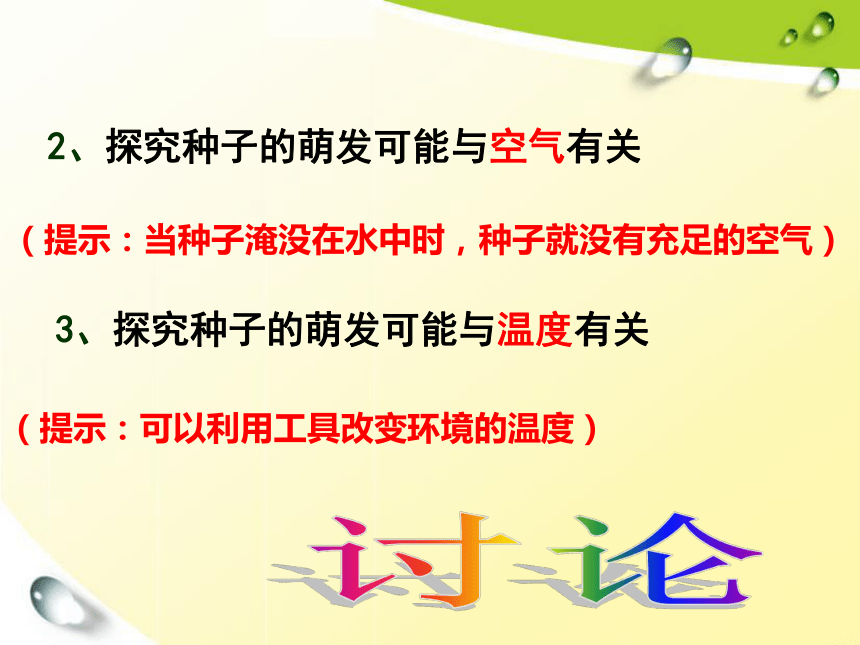 2、探究种子的萌发可能与空气有关

（提示：当种子淹没在水中时，种子就没有充足的空气）

3、探究种子的萌发可能与温度有关

（提示：可以利用工具改变环境的温度）

讨论